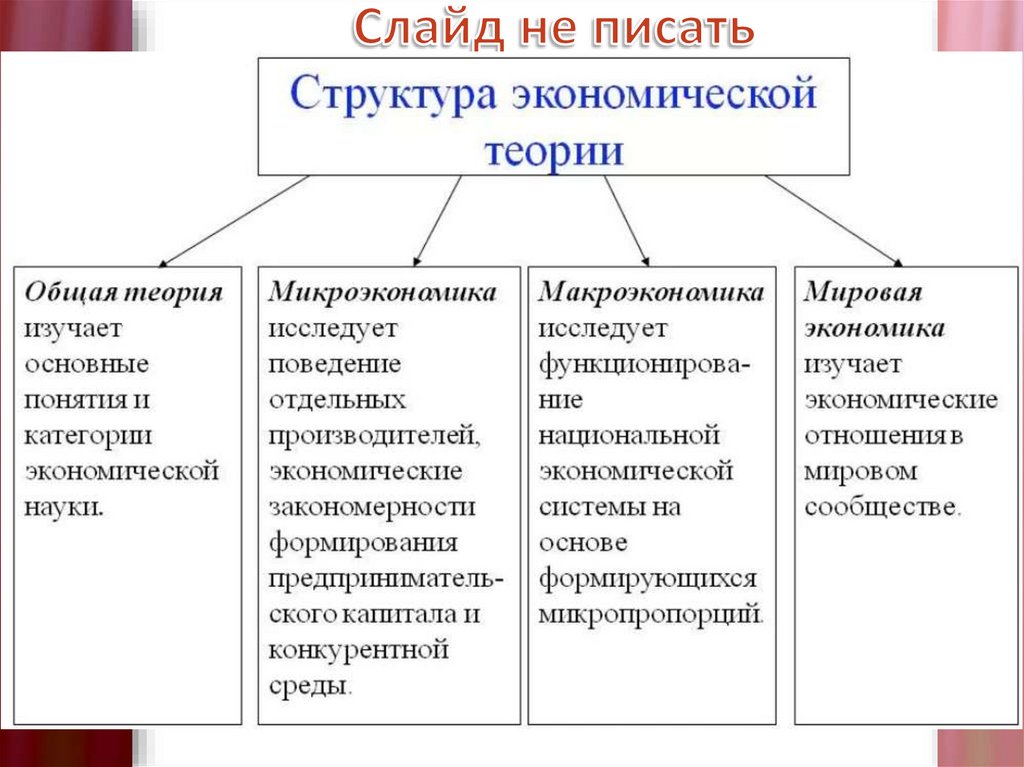 Слайд не писать

Структура экономической теории

Общая теория изучает основные понятия и категории экономической науки.

Микроэкономика исследует поведение отдельных производителей, экономические закономерности формирования предпринимательского капитала и конкурентной среды.

Макроэкономика исследует функционирование национальной экономической системы на основе формирующихся микропропорций.

Мировая экономика изучает экономические отношения в мировом сообществе.